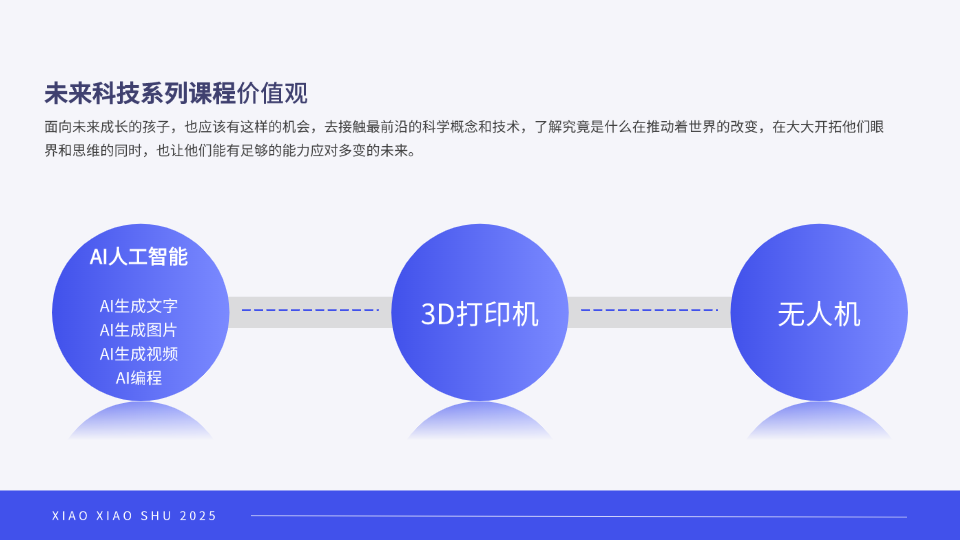 未来科技系列课程价值观

面向未来成长的孩子，也应该有这样的机会，去接触最前沿的科学概念和技术，了解究竟是什么在推动着世界的改变，在大大开拓他们眼界和思维的同时，也让他们能有足够的能力应对多变的未来。

AI人工智能

AI生成文字
AI生成图片
AI生成视频
AI编程

3D打印机

无人机

XIAO XIAO SHU 2025